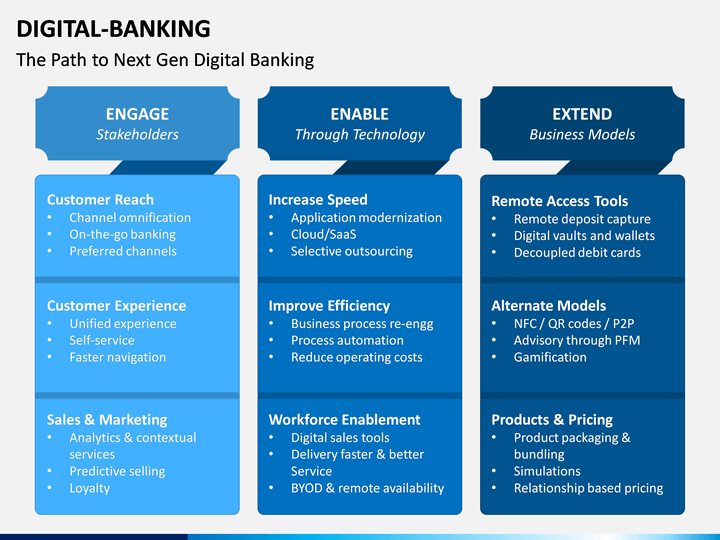 DIGITAL-BANKING

The Path to Next Gen Digital Banking

ENGAGE
Stakeholders

Customer Reach
• Channel omnification
• On-the-go banking
• Preferred channels

Customer Experience
• Unified experience
• Self-service
• Faster navigation

Sales & Marketing
• Analytics & contextual services
• Predictive selling
• Loyalty

ENABLE
Through Technology

Increase Speed
• Application modernization
• Cloud/SaaS
• Selective outsourcing

Improve Efficiency
• Business process re-engg
• Process automation
• Reduce operating costs

Workforce Enablement
• Digital sales tools
• Delivery faster & better Service
• BYOD & remote availability

EXTEND
Business Models

Remote Access Tools
• Remote deposit capture
• Digital vaults and wallets
• Decoupled debit cards

Alternate Models
• NFC / QR codes / P2P
• Advisory through PFM
• Gamification

Products & Pricing
• Product packaging & bundling
• Simulations
• Relationship based pricing